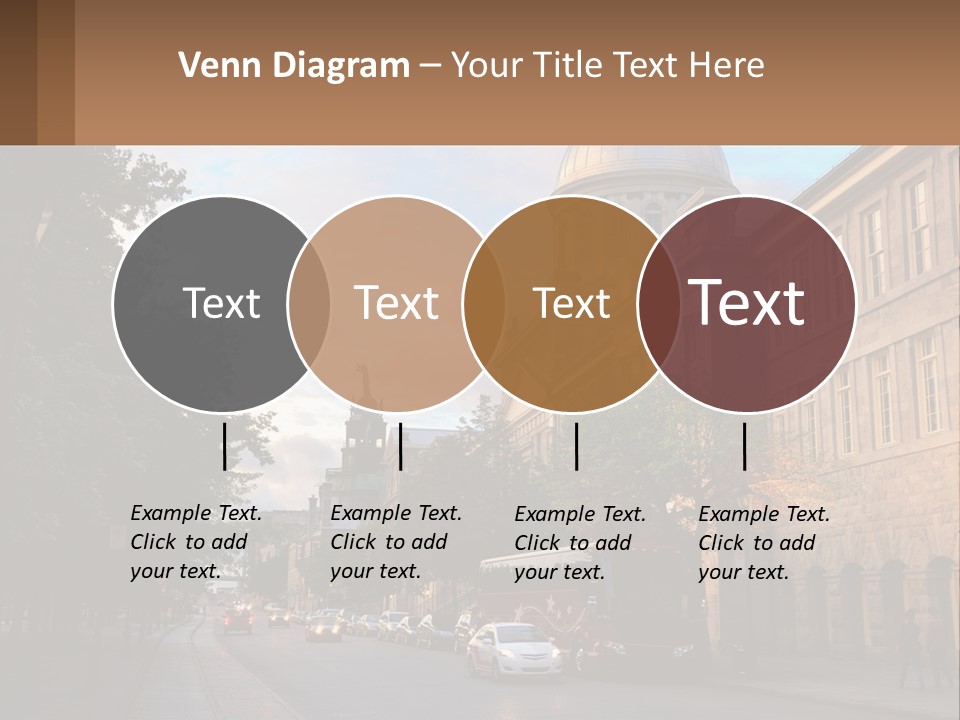 Venn Diagram – Your Title Text Here

Text

Text

Text

Text

Example Text. Click to add your text.

Example Text. Click to add your text.

Example Text. Click to add your text.

Example Text. Click to add your text.